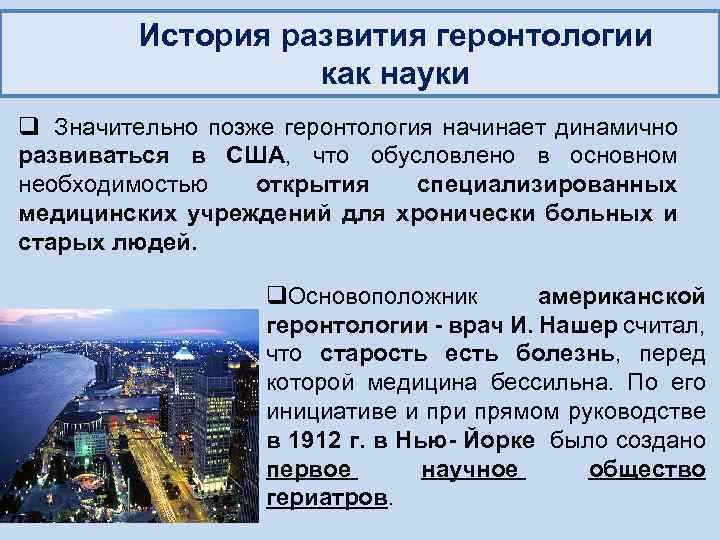 История развития геронтологии как науки

❑ Значительно позже геронтология начинает динамично развиваться в США, что обусловлено в основном необходимостью открытия специализированных медицинских учреждений для хронически больных и старых людей.

❑Основоположник американской геронтологии - врач И. Нашер считал, что старость есть болезнь, перед которой медицина бессильна. По его инициативе и при прямом руководстве в 1912 г. в Нью- Йорке было создано первое научное общество гериатров.